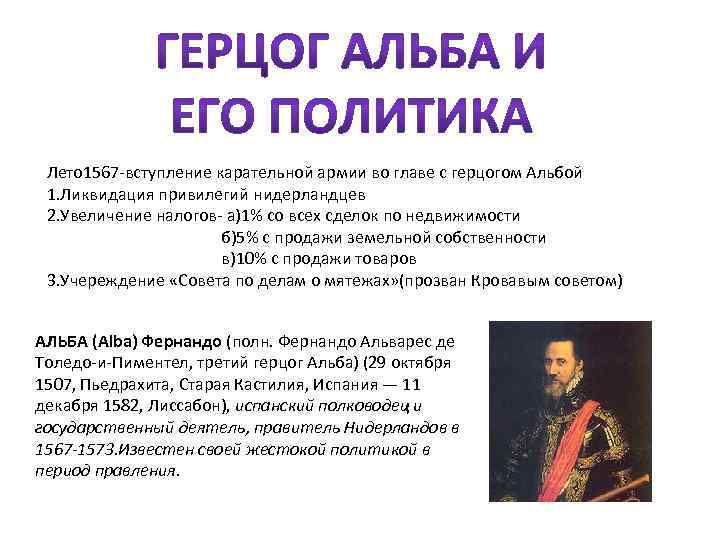 ГЕРЦОГ АЛЬБА И ЕГО ПОЛИТИКА

Лето1567-вступление карательной армии во главе с герцогом Альбой
1.Ликвидация привилегий нидерландцев
2.Увеличение налогов- а)1% со всех сделок по недвижимости
б)5% с продажи земельной собственности
в)10% с продажи товаров
3.Учереждение «Совета по делам о мятежах»(прозван Кровавым советом)

АЛЬБА (Alba) Фернандо (полн. Фернандо Альварес де Толедо-и-Пиментел, третий герцог Альба) (29 октября 1507, Пьедрахита, Старая Кастилия, Испания — 11 декабря 1582, Лиссабон), испанский полководец и государственный деятель, правитель Нидерландов в 1567-1573.Известен своей жестокой политикой в период правления.